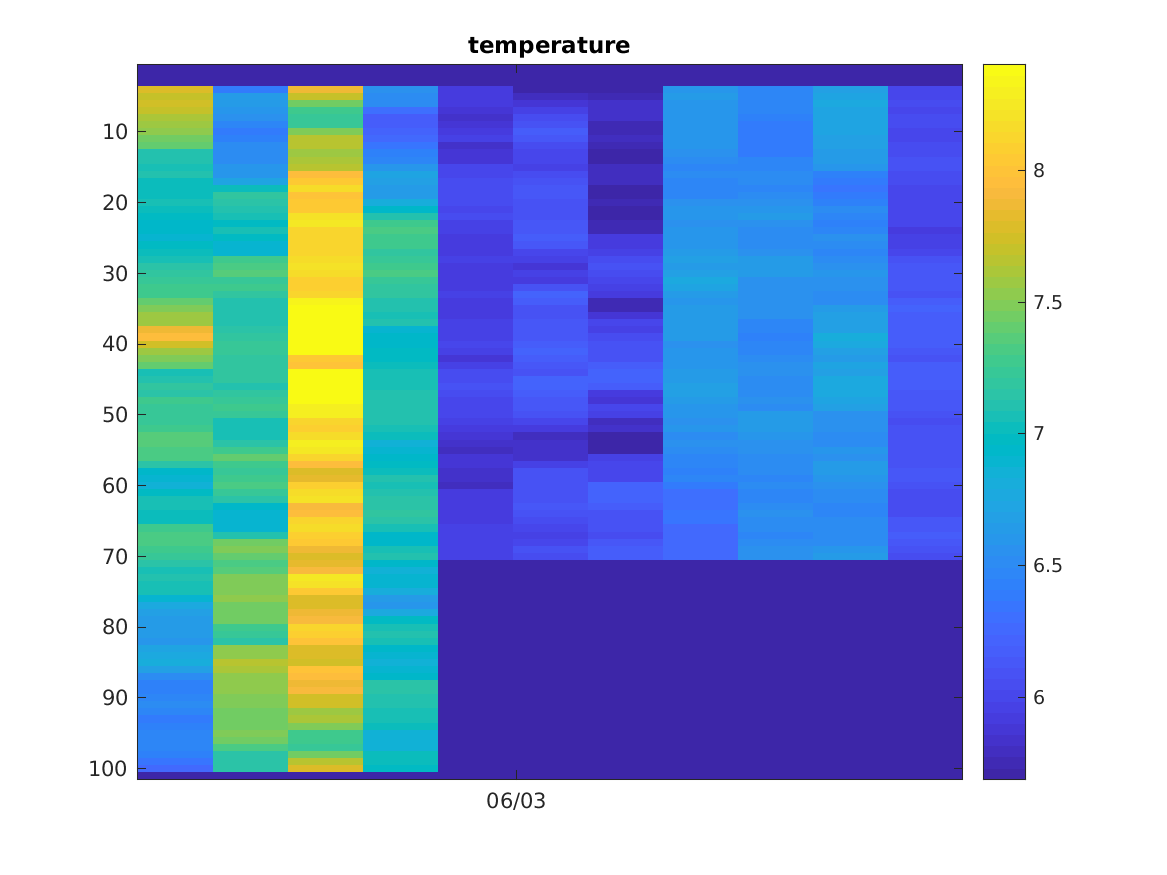 temperature

10
20
30
40
50
60
70
80
90
100

06/03

8
7.5
7
6.5
6